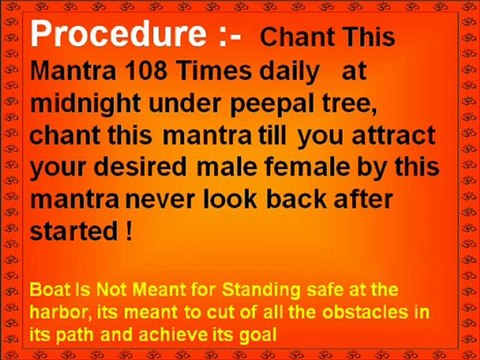 Procedure :- Chant This Mantra 108 Times daily at midnight under peepal tree, chant this mantra till you attract your desired male female by this mantra never look back after started !

Boat Is Not Meant for Standing safe at the harbor, its meant to cut of all the obstacles in its path and achieve its goal